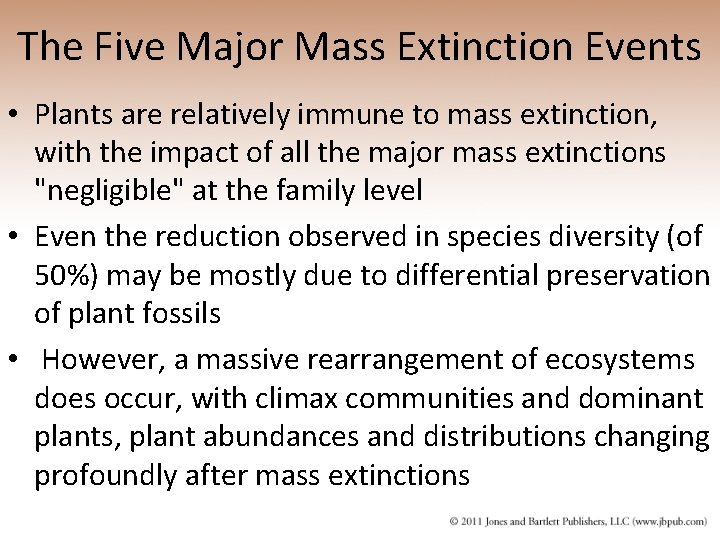 The Five Major Mass Extinction Events

• Plants are relatively immune to mass extinction, with the impact of all the major mass extinctions "negligible" at the family level

• Even the reduction observed in species diversity (of 50%) may be mostly due to differential preservation of plant fossils

• However, a massive rearrangement of ecosystems does occur, with climax communities and dominant plants, plant abundances and distributions changing profoundly after mass extinctions

© 2011 Jones and Bartlett Publishers, LLC (www.jbpub.com)